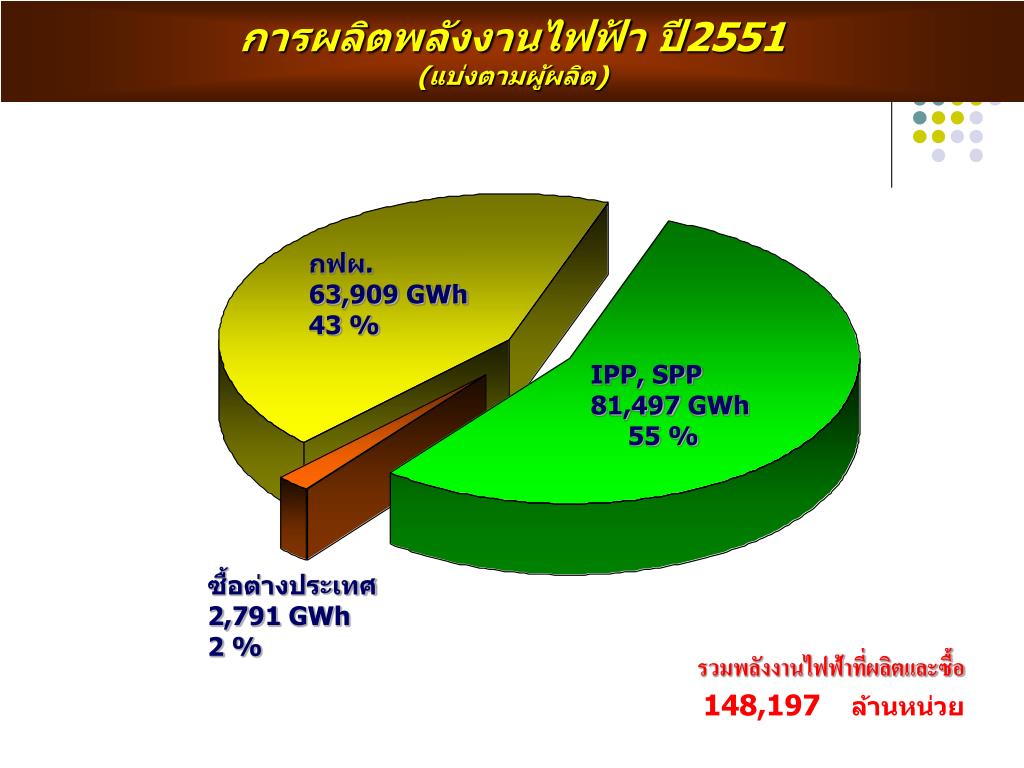 การผลิตพลังงานไฟฟ้า ปี2551
(แบ่งตามผู้ผลิต)

กฟผ.
63,909 GWh
43 %

IPP, SPP
81,497 GWh
55 %

ซื้อต่างประเทศ
2,791 GWh
2 %

รวมพลังงานไฟฟ้าที่ผลิตและซื้อ
148,197 ล้านหน่วย